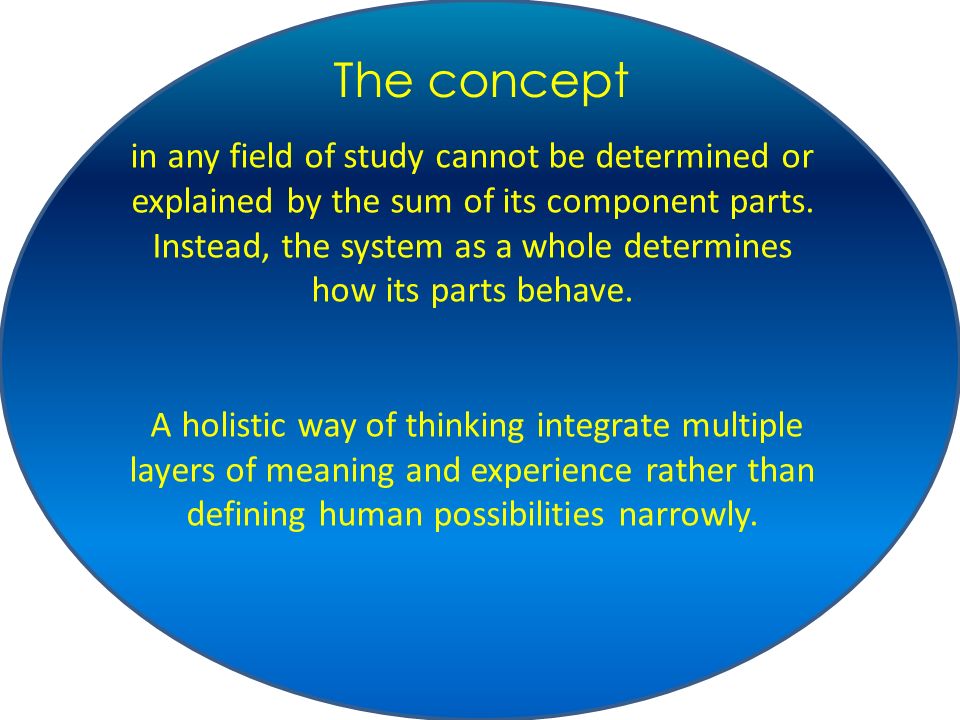 The concept

in any field of study cannot be determined or explained by the sum of its component parts. Instead, the system as a whole determines how its parts behave.

A holistic way of thinking integrate multiple layers of meaning and experience rather than defining human possibilities narrowly.